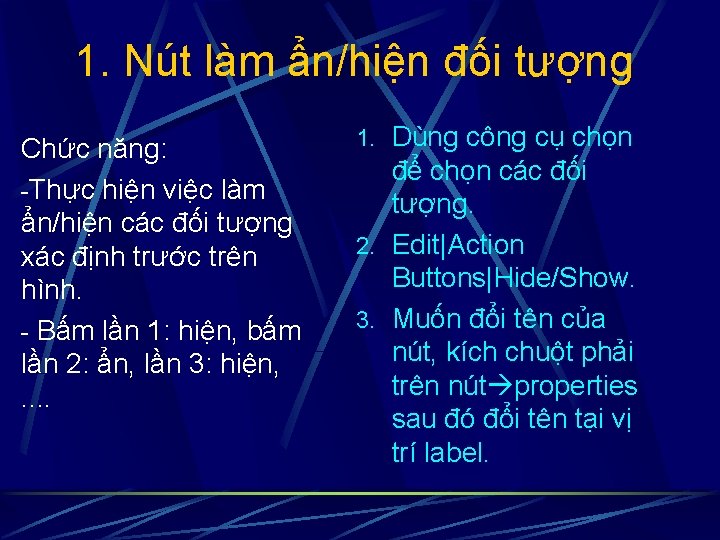 1. Nút làm ẩn/hiện đối tượng

Chức năng:

-Thực hiện việc làm ẩn/hiện các đối tượng xác định trước trên hình.

- Bấm lần 1: hiện, bấm lần 2: ẩn, lần 3: hiện, ….

1. Dùng công cụ chọn để chọn các đối tượng.
2. Edit|Action Buttons|Hide/Show.
3. Muốn đổi tên của nút, kích chuột phải trên nút→properties sau đó đổi tên tại vị trí label.